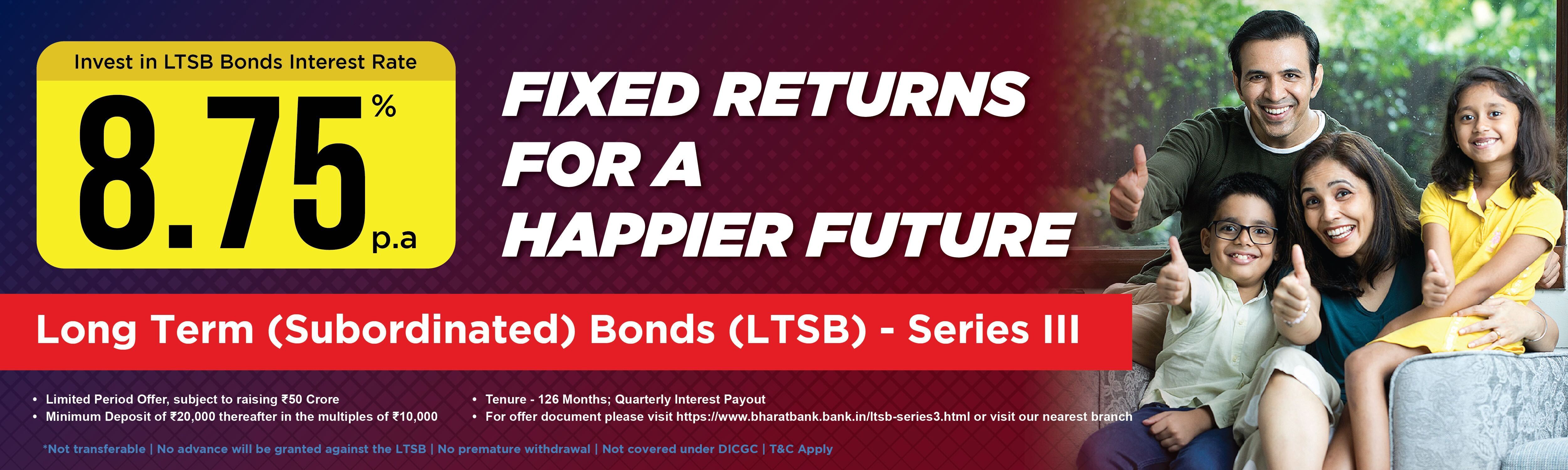 Invest in LTSB Bonds Interest Rate

8.75 % p.a

FIXED RETURNS FOR A HAPPIER FUTURE

Long Term (Subordinated) Bonds (LTSB) - Series III

• Limited Period Offer, subject to raising ₹50 Crore
• Minimum Deposit of ₹20,000 thereafter in the multiples of ₹10,000

• Tenure - 126 Months; Quarterly Interest Payout
• For offer document please visit https://www.bharatbank.bank.in/ltsb-series3.html or visit our nearest branch

*Not transferable | No advance will be granted against the LTSB | No premature withdrawal | Not covered under DICGC | T&C Apply